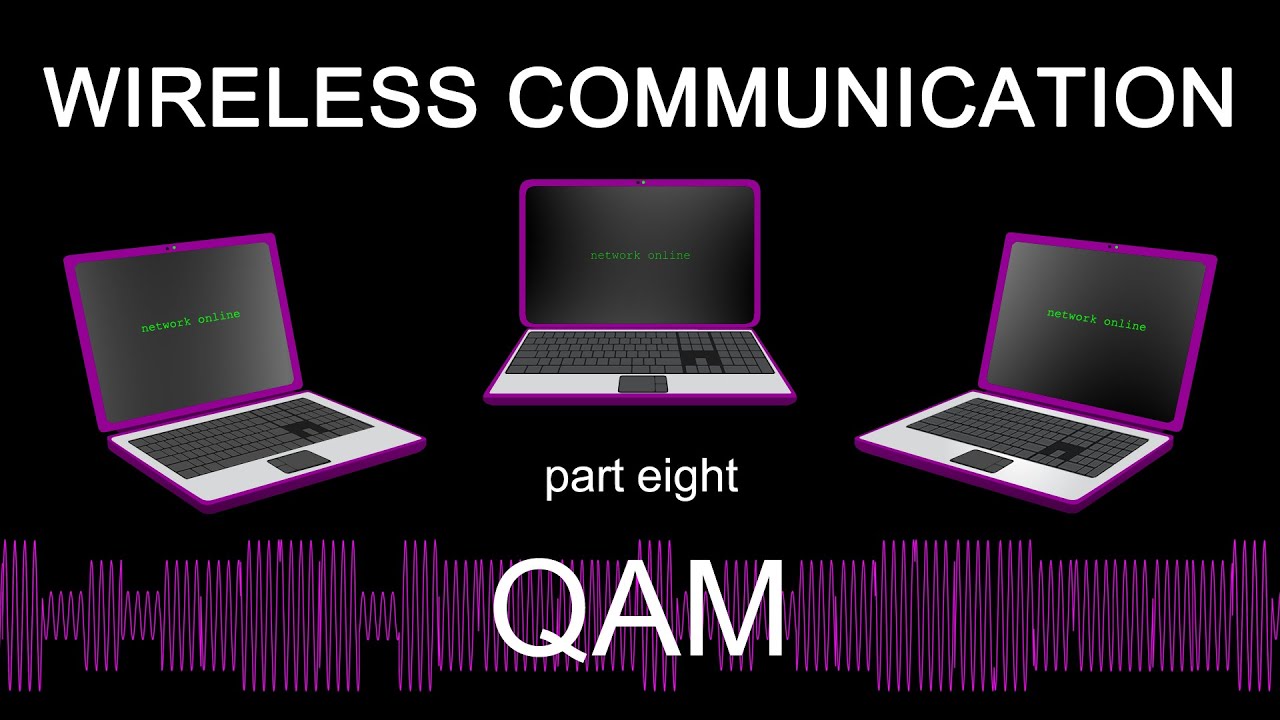 WIRELESS COMMUNICATION

network online

network online

network online

part eight

QAM